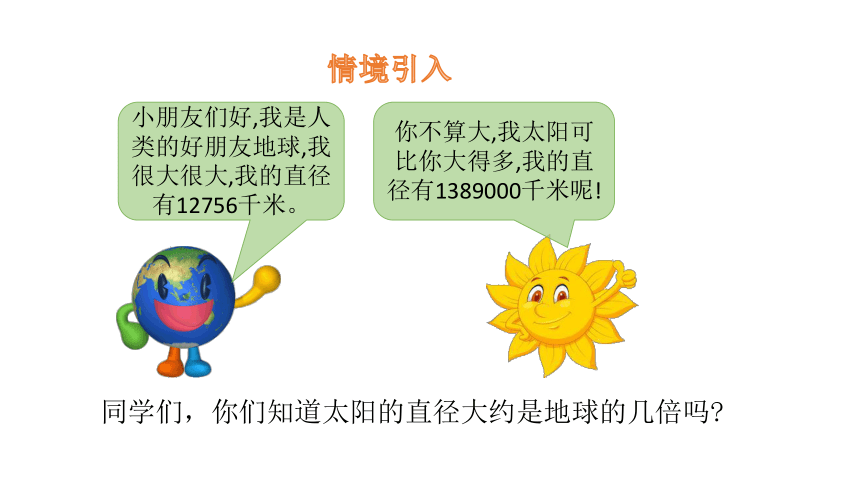 情境引入

小朋友们好,我是人类的好朋友地球,我很大很大,我的直径有12756千米。

你不算大,我太阳可比你大得多,我的直径有1389000千米呢!

同学们，你们知道太阳的直径大约是地球的几倍吗?